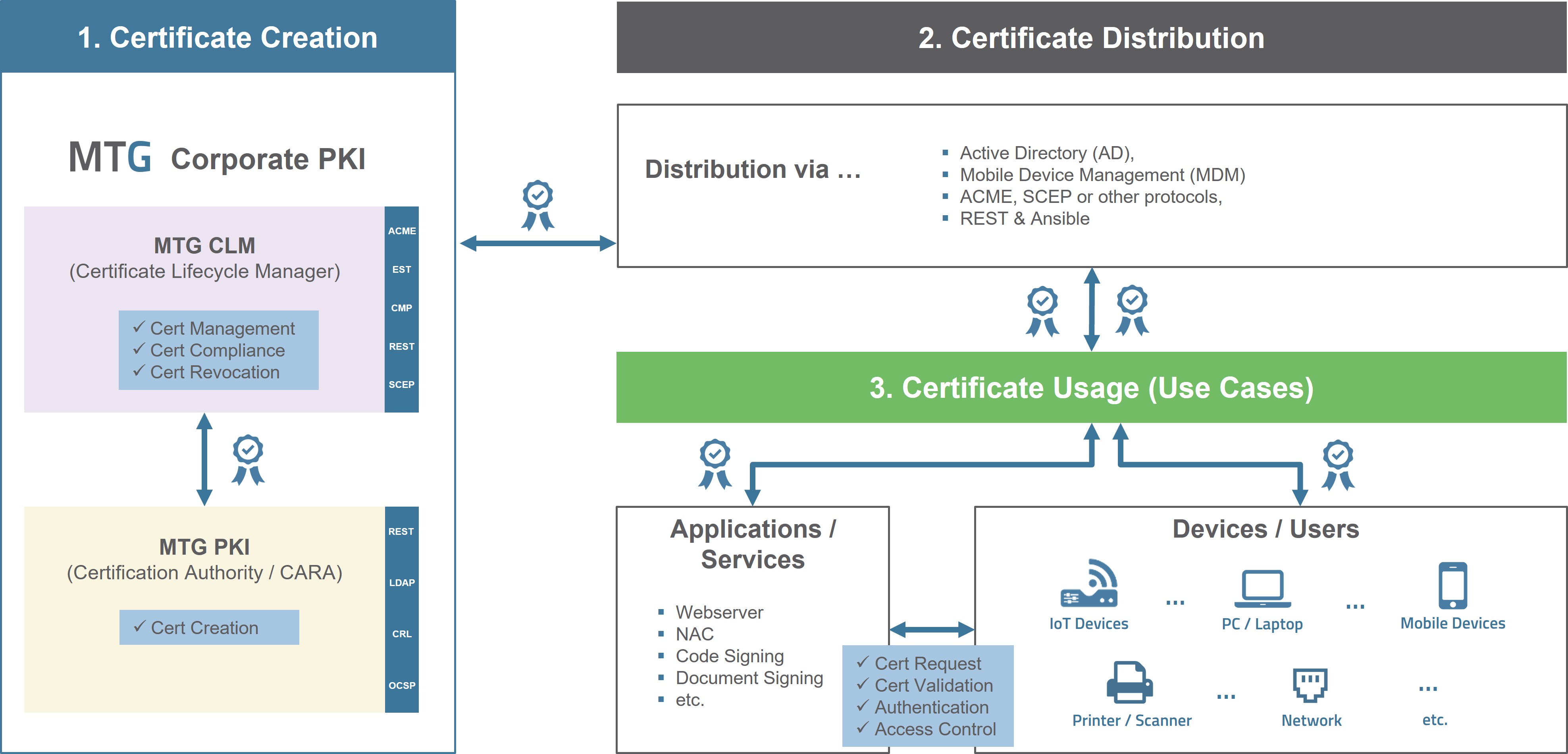 1. Certificate Creation

MTG Corporate PKI

MTG CLM
(Certificate Lifecycle Manager)

✓ Cert Management
✓ Cert Compliance
✓ Cert Revocation

ACME
EST
CMP
REST
SCEP

MTG PKI
(Certification Authority / CARA)

✓ Cert Creation

REST
LDAP
CRL
OCSP

2. Certificate Distribution

Distribution via …

▪ Active Directory (AD),
▪ Mobile Device Management (MDM)
▪ ACME, SCEP or other protocols,
▪ REST & Ansible

3. Certificate Usage (Use Cases)

Applications / Services

▪ Webserver
▪ NAC
▪ Code Signing
▪ Document Signing
▪ etc.

✓ Cert Request
✓ Cert Validation
✓ Authentication
✓ Access Control

Devices / Users

IoT Devices … PC / Laptop … Mobile Devices

Printer / Scanner … Network … etc.